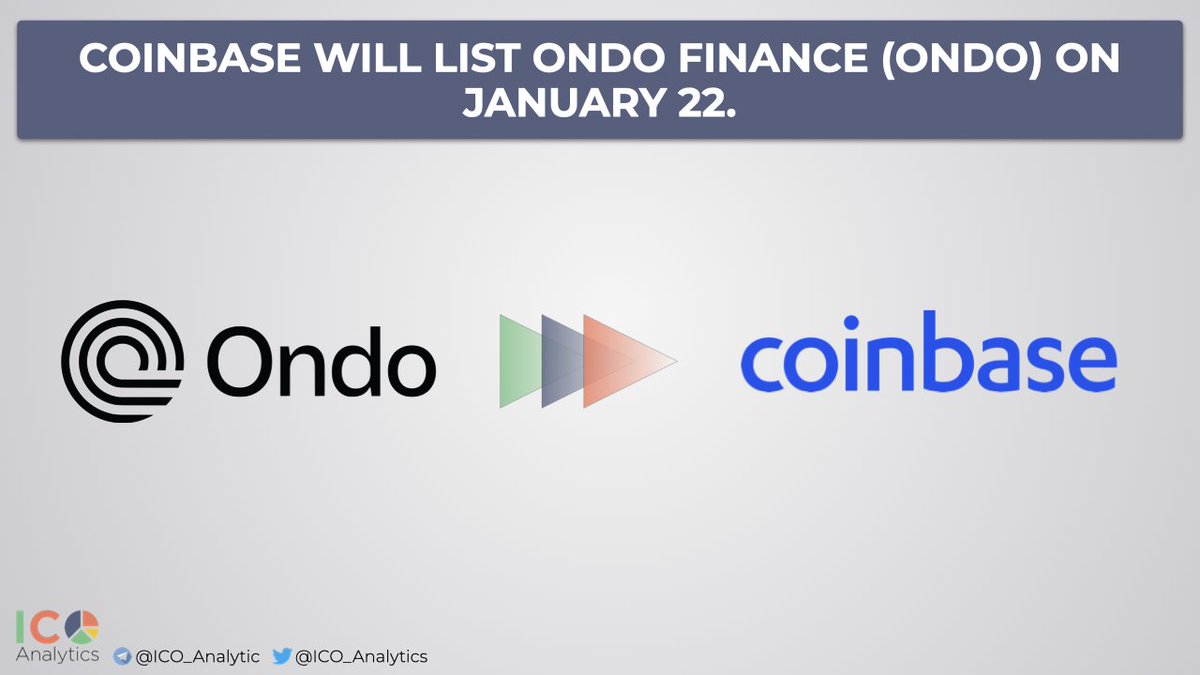 COINBASE WILL LIST ONDO FINANCE (ONDO) ON JANUARY 22.

Ondo

coinbase

ICO Analytics @ICO_Analytic @ICO_Analytics